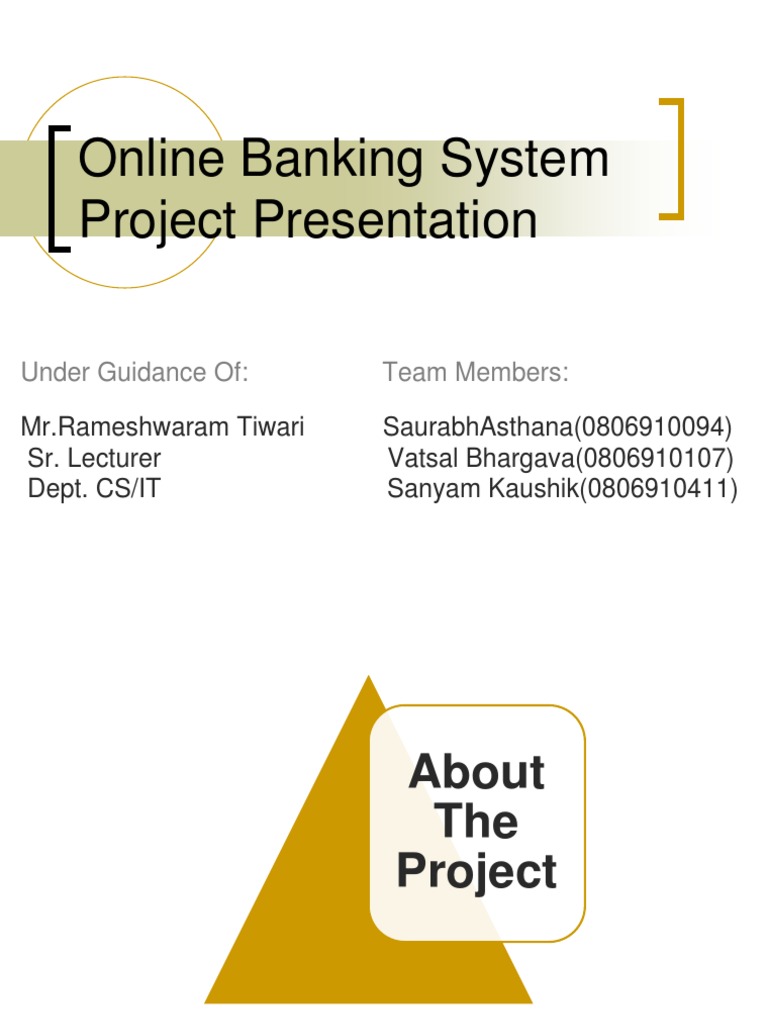 Online Banking System Project Presentation

Under Guidance Of:

Mr.Rameshwaram Tiwari
Sr. Lecturer
Dept. CS/IT

Team Members:

SaurabhAsthana(0806910094)
Vatsal Bhargava(0806910107)
Sanyam Kaushik(0806910411)

About The Project